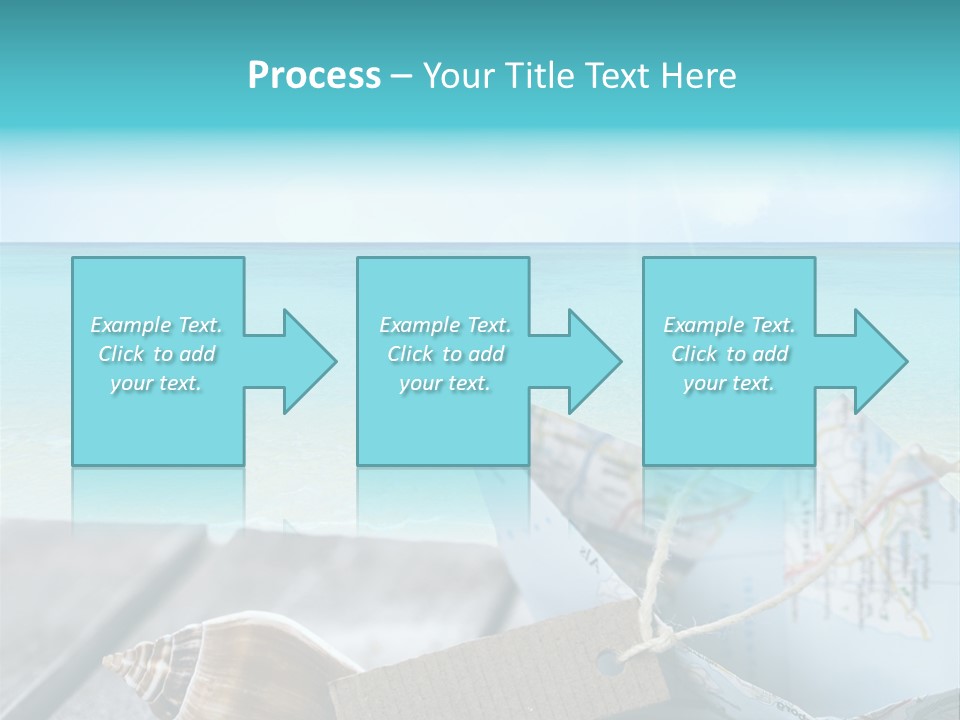 Process – Your Title Text Here

Example Text. Click to add your text.

Example Text. Click to add your text.

Example Text. Click to add your text.